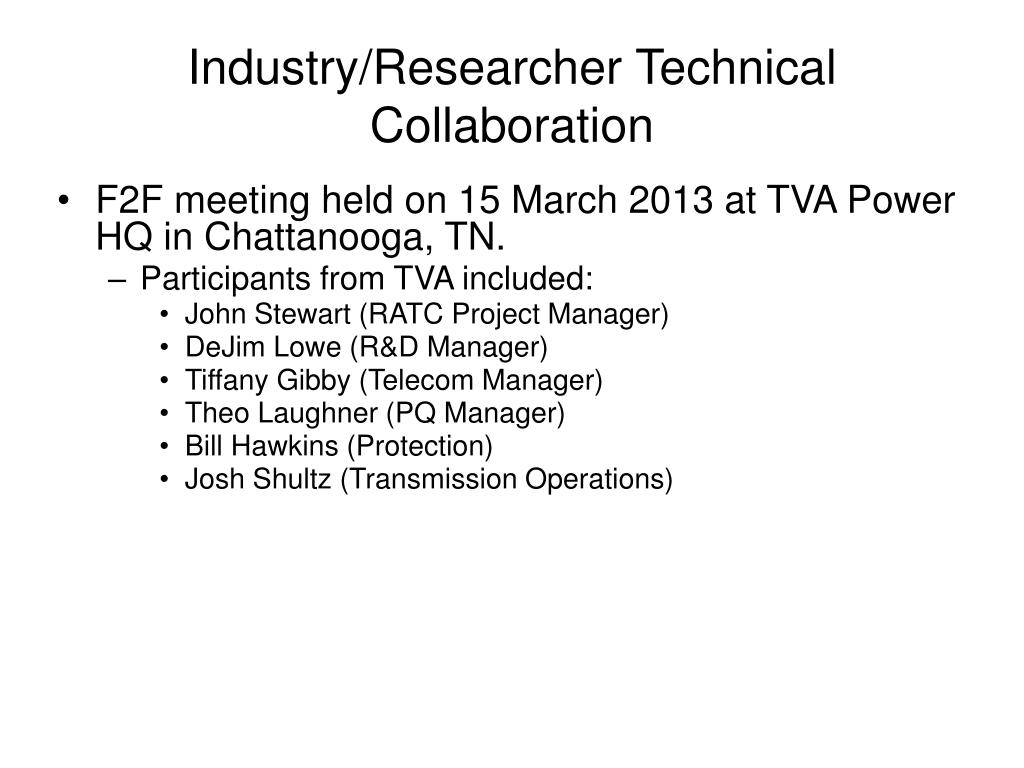 Industry/Researcher Technical Collaboration

• F2F meeting held on 15 March 2013 at TVA Power HQ in Chattanooga, TN.
– Participants from TVA included:
• John Stewart (RATC Project Manager)
• DeJim Lowe (R&D Manager)
• Tiffany Gibby (Telecom Manager)
• Theo Laughner (PQ Manager)
• Bill Hawkins (Protection)
• Josh Shultz (Transmission Operations)